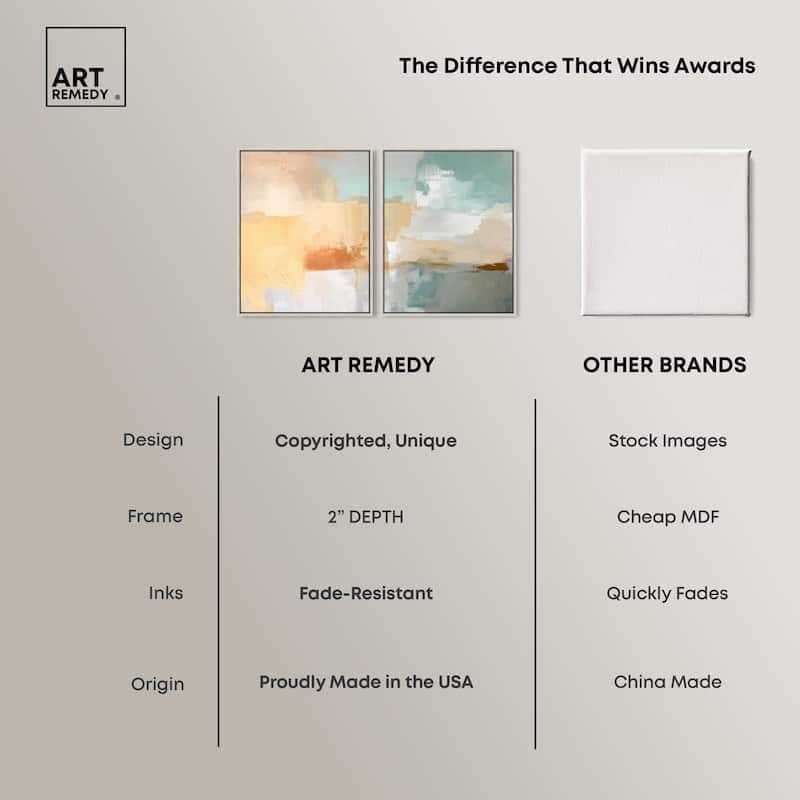 ART REMEDY ®

The Difference That Wins Awards

| | ART REMEDY | OTHER BRANDS |
|---|---|---|
| Design | Copyrighted, Unique | Stock Images |
| Frame | 2" DEPTH | Cheap MDF |
| Inks | Fade-Resistant | Quickly Fades |
| Origin | Proudly Made in the USA | China Made |